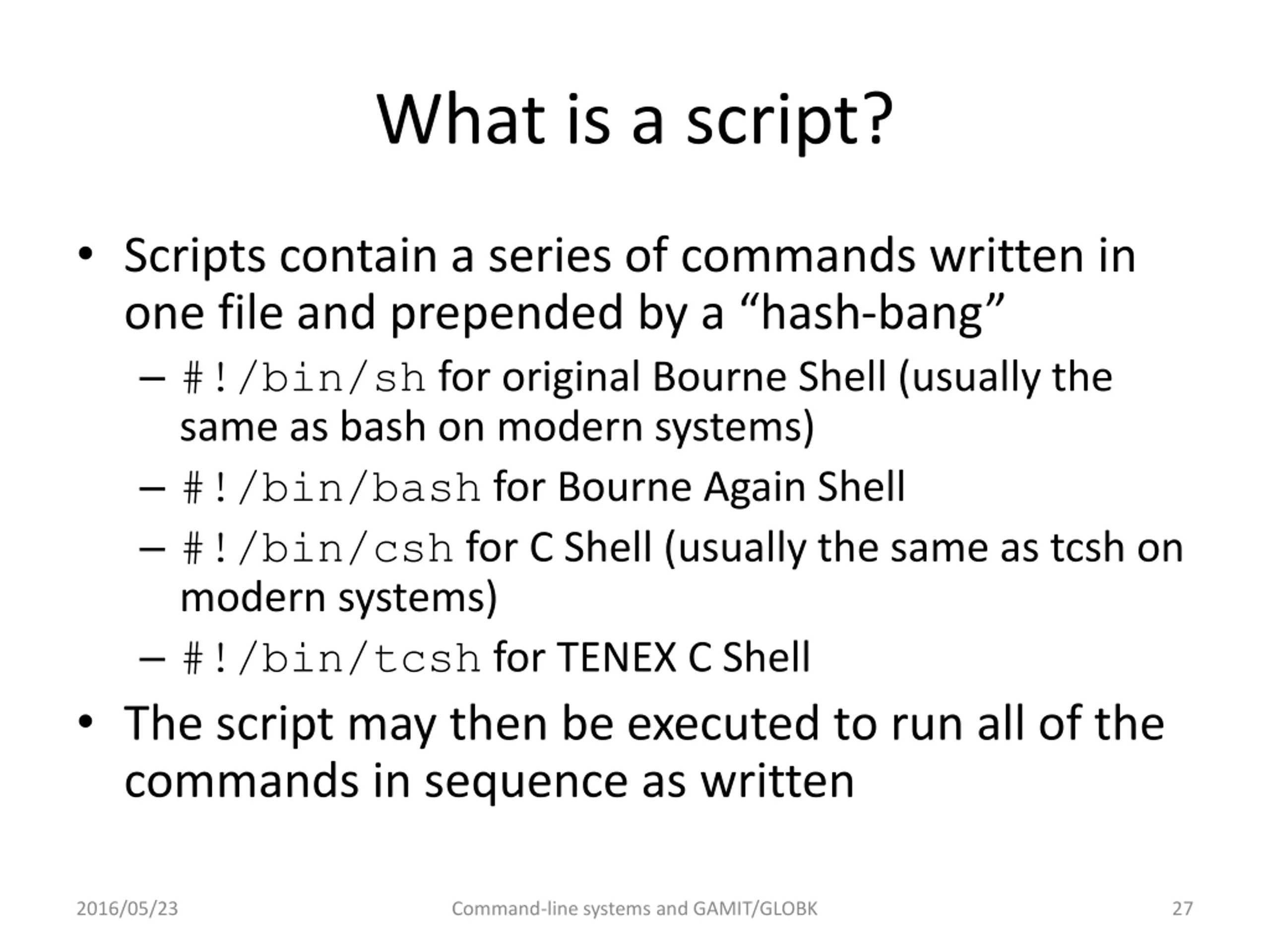 What is a script?

• Scripts contain a series of commands written in one file and prepended by a “hash-bang”
– #!/bin/sh for original Bourne Shell (usually the same as bash on modern systems)
– #!/bin/bash for Bourne Again Shell
– #!/bin/csh for C Shell (usually the same as tcsh on modern systems)
– #!/bin/tcsh for TENEX C Shell
• The script may then be executed to run all of the commands in sequence as written

2016/05/23 Command-line systems and GAMIT/GLOBK 27